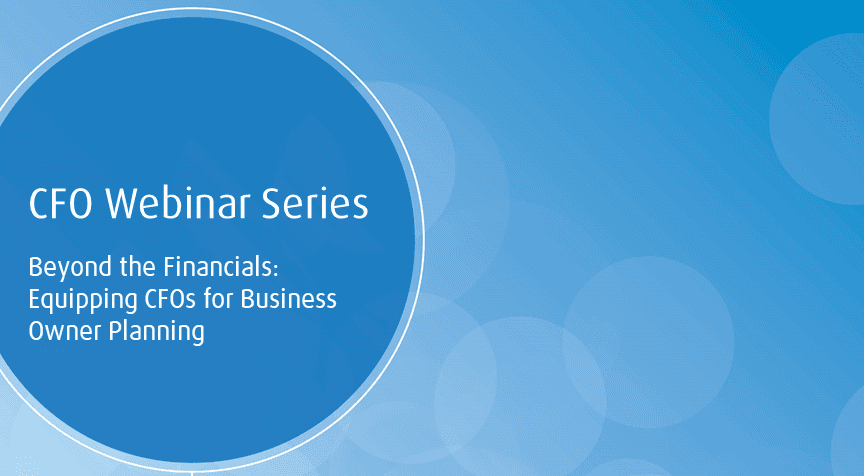 CFO Webinar Series

Beyond the Financials: Equipping CFOs for Business Owner Planning